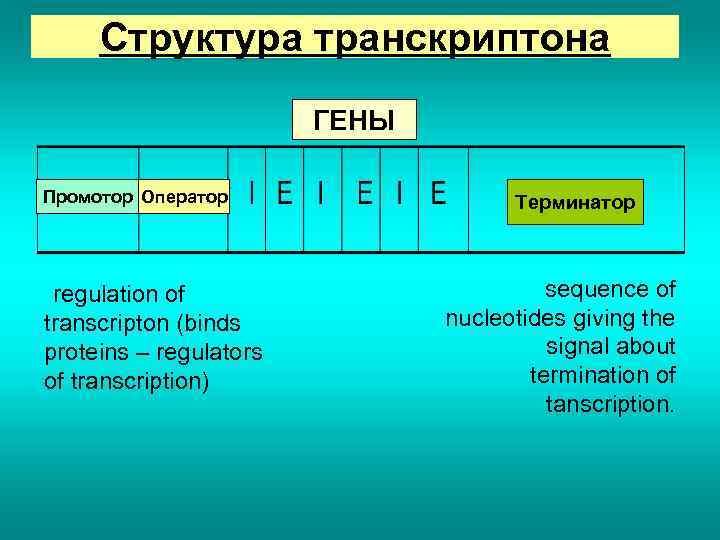 Структура транскриптона

ГЕНЫ

Промотор Оператор I E I E I E Терминатор

regulation of transcripton (binds proteins – regulators of transcription)

sequence of nucleotides giving the signal about termination of tanscription.